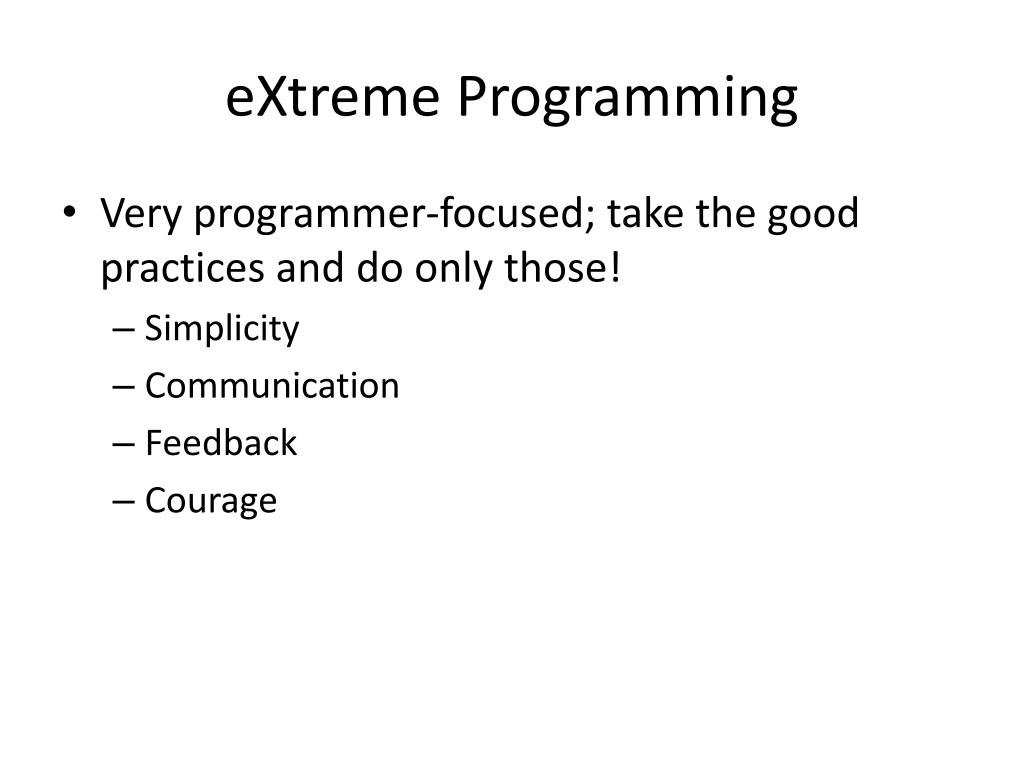 eXtreme Programming

• Very programmer-focused; take the good practices and do only those!
– Simplicity
– Communication
– Feedback
– Courage